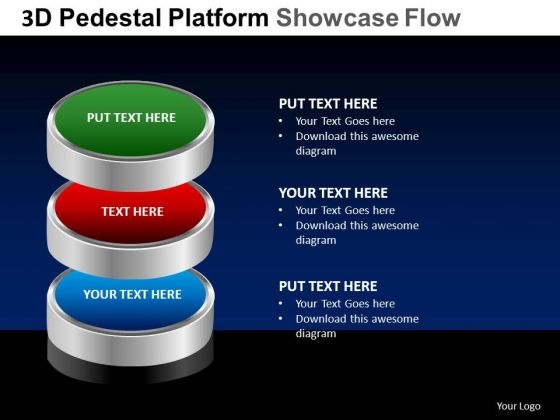 3D Pedestal Platform Showcase Flow

PUT TEXT HERE

TEXT HERE

YOUR TEXT HERE

PUT TEXT HERE
• Your Text Goes here
• Download this awesome diagram

YOUR TEXT HERE
• Your Text Goes here
• Download this awesome diagram

PUT TEXT HERE
• Your Text Goes here
• Download this awesome diagram

Your Logo